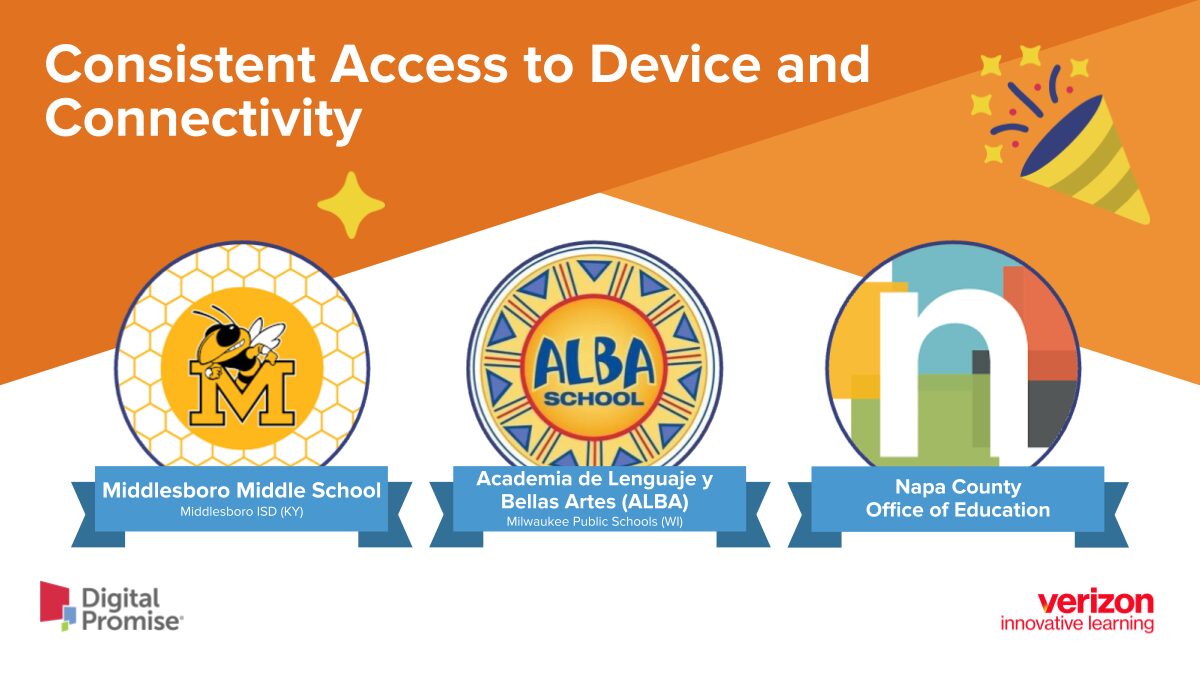 Consistent Access to Device and Connectivity

M

ALBA SCHOOL

n

Middlesboro Middle School
Middlesboro ISD (KY)

Academia de Lenguaje y Bellas Artes (ALBA)
Milwaukee Public Schools (WI)

Napa County Office of Education

Digital Promise

verizon
innovative learning